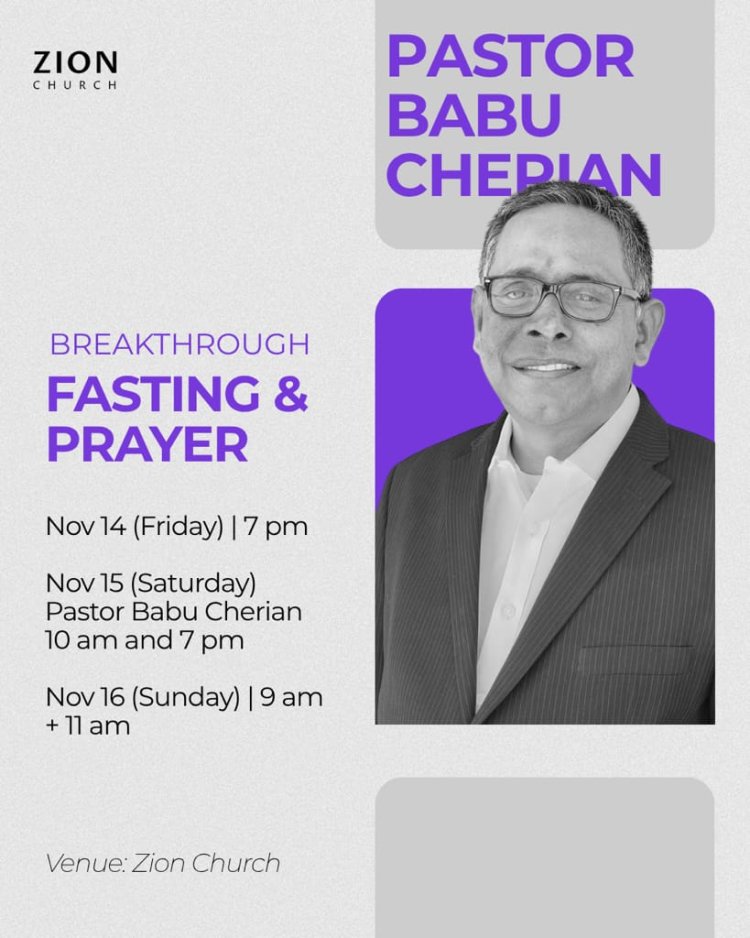 ZION
CHURCH

PASTOR
BABU
CHERIAN

BREAKTHROUGH
FASTING &
PRAYER

Nov 14 (Friday) | 7 pm

Nov 15 (Saturday)
Pastor Babu Cherian
10 am and 7 pm

Nov 16 (Sunday) | 9 am
+ 11 am

Venue: Zion Church